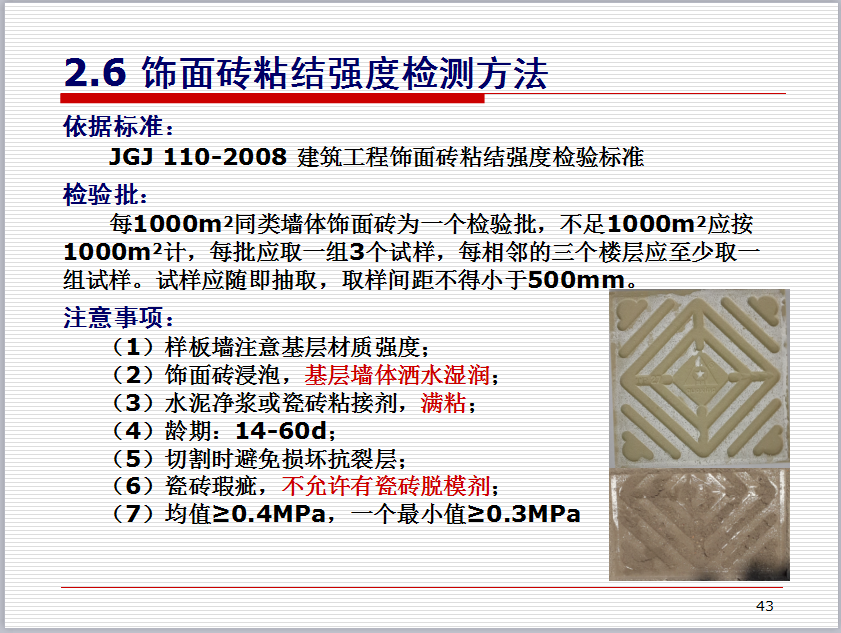 2.6 饰面砖粘结强度检测方法

依据标准：

JGJ 110-2008 建筑工程饰面砖粘结强度检验标准

检验批：

每1000m²同类墙体饰面砖为一个检验批，不足1000m²应按1000m²计，每批应取一组3个试样，每相邻的三个楼层应至少取一组试样。试样应随即抽取，取样间距不得小于500mm。

注意事项：

（1）样板墙注意基层材质强度；

（2）饰面砖浸泡，基层墙体洒水湿润；

（3）水泥净浆或瓷砖粘接剂，满粘；

（4）龄期：14-60d；

（5）切割时避免损坏抗裂层；

（6）瓷砖瑕疵，不允许有瓷砖脱模剂；

（7）均值≥0.4MPa，一个最小值≥0.3MPa

43